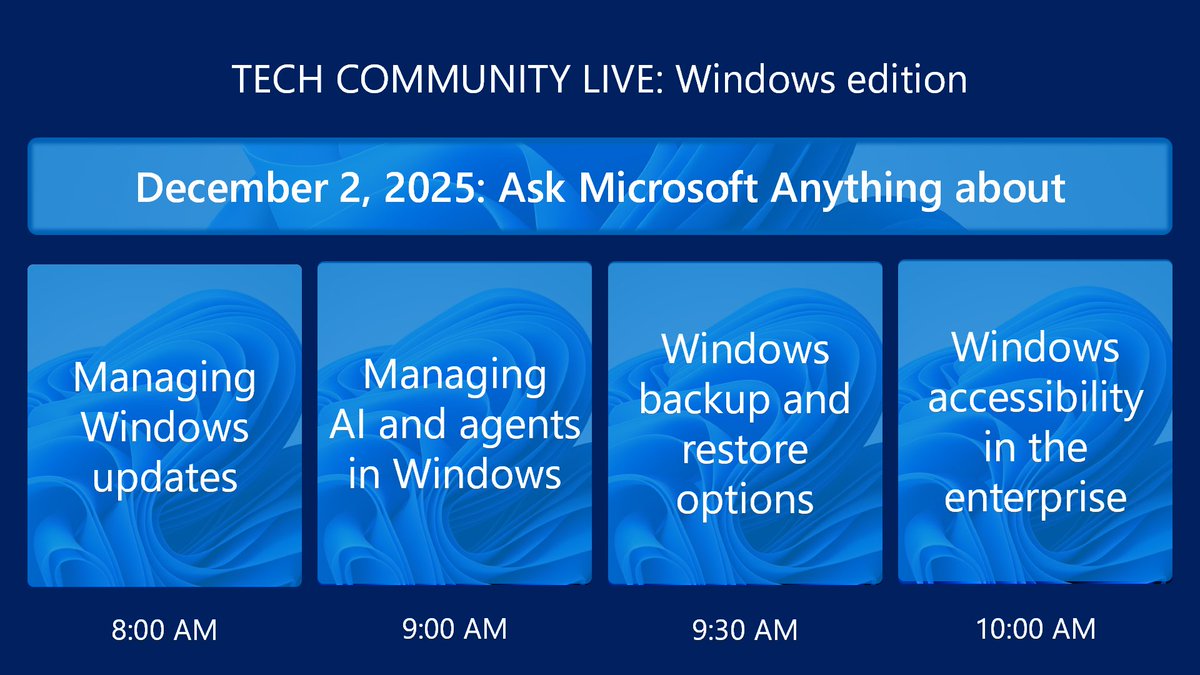 TECH COMMUNITY LIVE: Windows edition

December 2, 2025: Ask Microsoft Anything about

Managing Windows updates

8:00 AM

Managing AI and agents in Windows

9:00 AM

Windows backup and restore options

9:30 AM

Windows accessibility in the enterprise

10:00 AM